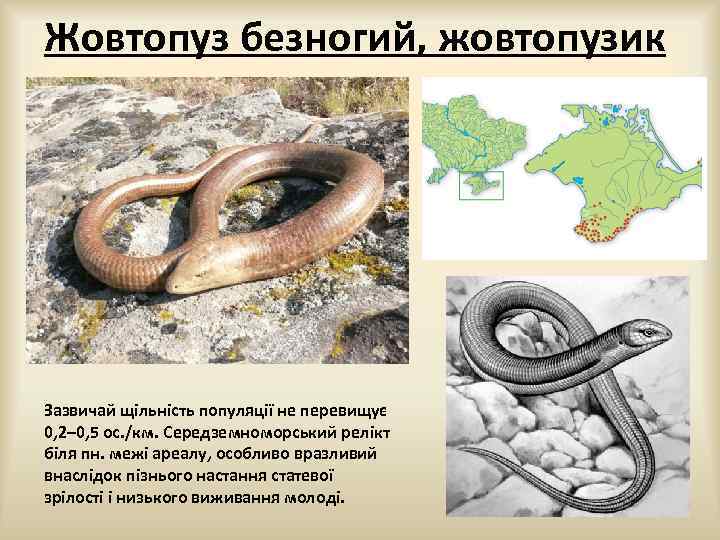 Жовтопуз безногий, жовтопузик

Зазвичай щільність популяції не перевищує 0,2–0,5 ос./км. Середземноморський релікт біля пн. межі ареалу, особливо вразливий внаслідок пізнього настання статевої зрілості і низького виживання молоді.